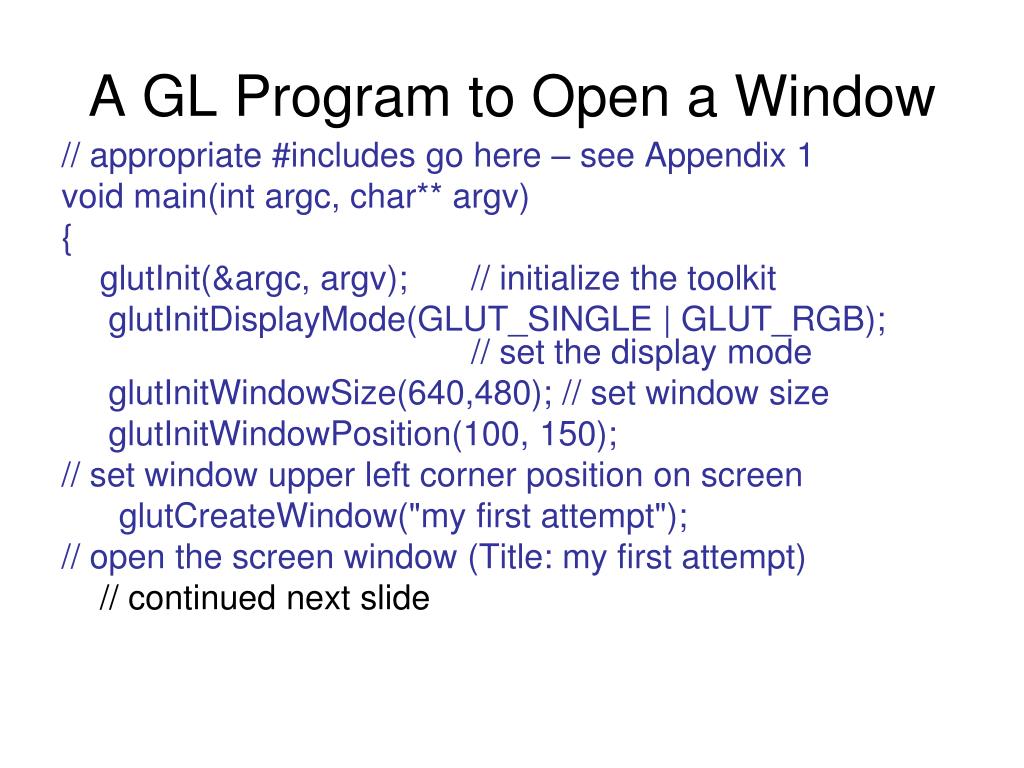 A GL Program to Open a Window

// appropriate #includes go here – see Appendix 1
void main(int argc, char** argv)
{
glutInit(&argc, argv); // initialize the toolkit
glutInitDisplayMode(GLUT_SINGLE | GLUT_RGB);
// set the display mode
glutInitWindowSize(640,480); // set window size
glutInitWindowPosition(100, 150);
// set window upper left corner position on screen
glutCreateWindow("my first attempt");
// open the screen window (Title: my first attempt)
// continued next slide